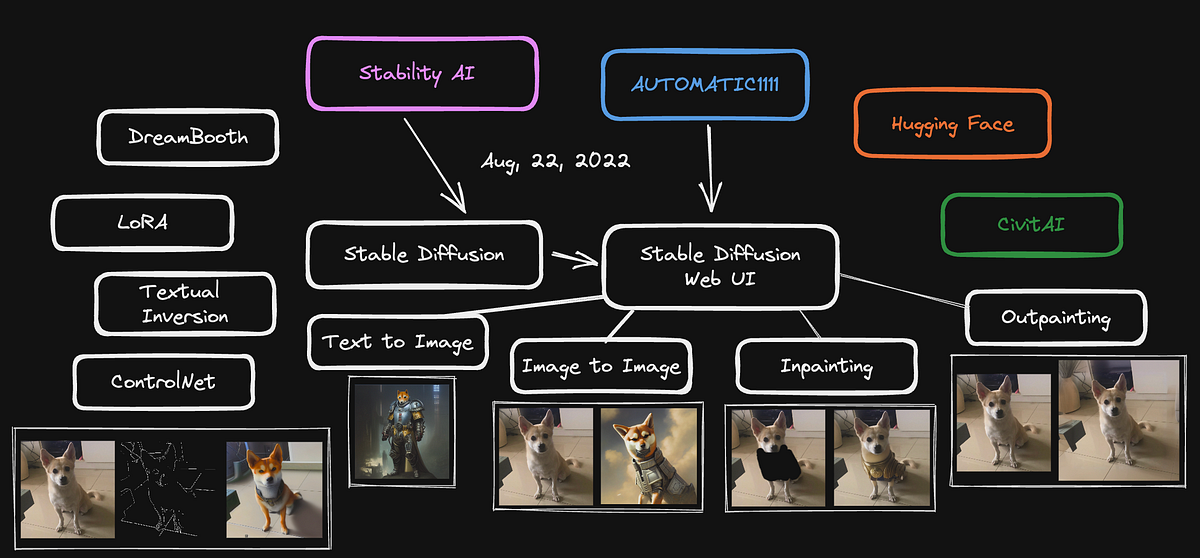 Stability AI

AUTOMATIC1111

Hugging Face

DreamBooth

Aug, 22, 2022

LoRA

CivitAI

Stable Diffusion

Stable Diffusion Web UI

Textual Inversion

Outpainting

Text to Image

Image to Image

Inpainting

ControlNet